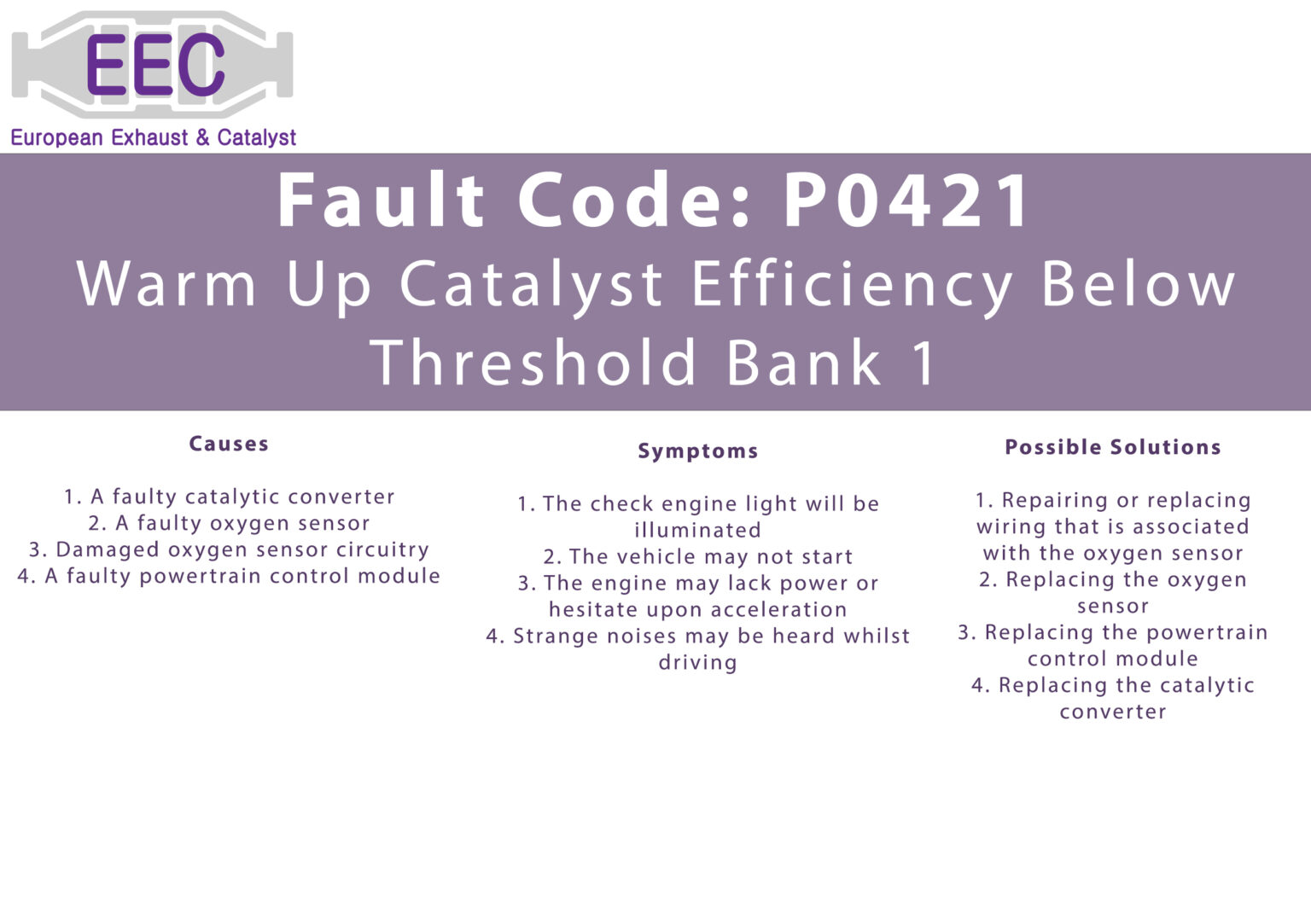 EEC
European Exhaust & Catalyst

Fault Code: P0421
Warm Up Catalyst Efficiency Below Threshold Bank 1

Causes

1. A faulty catalytic converter
2. A faulty oxygen sensor
3. Damaged oxygen sensor circuitry
4. A faulty powertrain control module

Symptoms

1. The check engine light will be illuminated
2. The vehicle may not start
3. The engine may lack power or hesitate upon acceleration
4. Strange noises may be heard whilst driving

Possible Solutions

1. Repairing or replacing wiring that is associated with the oxygen sensor
2. Replacing the oxygen sensor
3. Replacing the powertrain control module
4. Replacing the catalytic converter